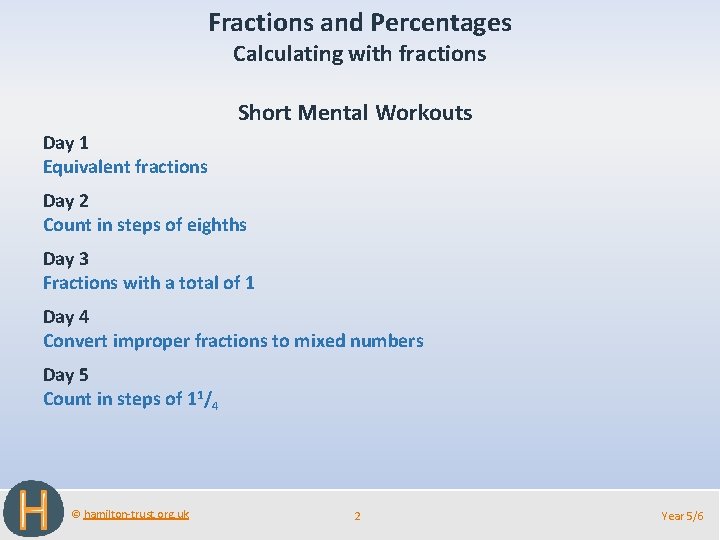 Fractions and Percentages
Calculating with fractions

Short Mental Workouts

Day 1
Equivalent fractions

Day 2
Count in steps of eighths

Day 3
Fractions with a total of 1

Day 4
Convert improper fractions to mixed numbers

Day 5
Count in steps of $1^1/_4$

H

© hamilton-trust.org.uk

2

Year 5/6